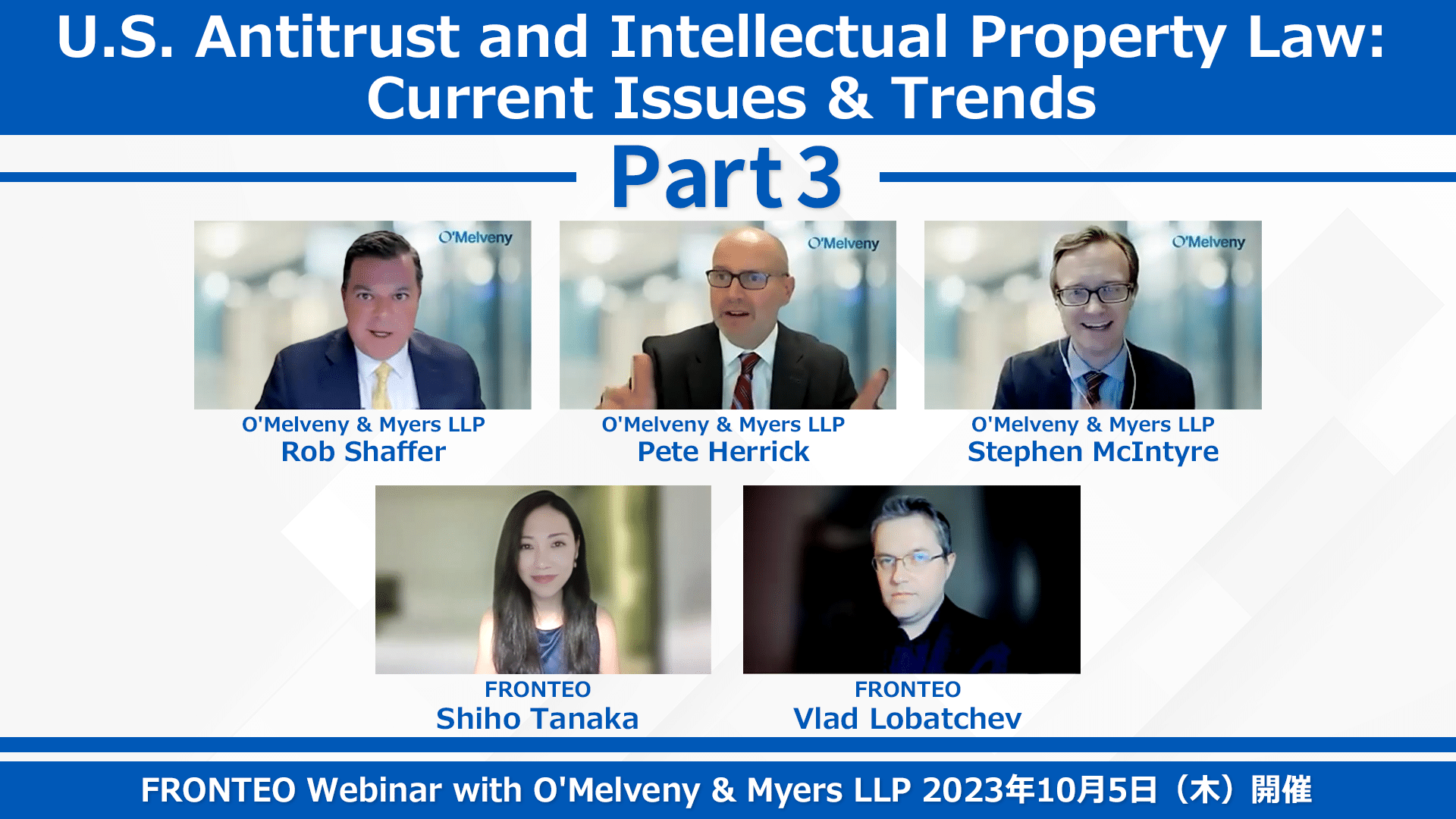 U.S. Antitrust and Intellectual Property Law: Current Issues & Trends

Part 3

O'Melveny

O'Melveny & Myers LLP
Rob Shaffer

O'Melveny

O'Melveny & Myers LLP
Pete Herrick

O'Melveny

O'Melveny & Myers LLP
Stephen McIntyre

FRONTEO
Shiho Tanaka

FRONTEO
Vlad Lobatchev

FRONTEO Webinar with O'Melveny & Myers LLP 2023年10月5日（木）開催